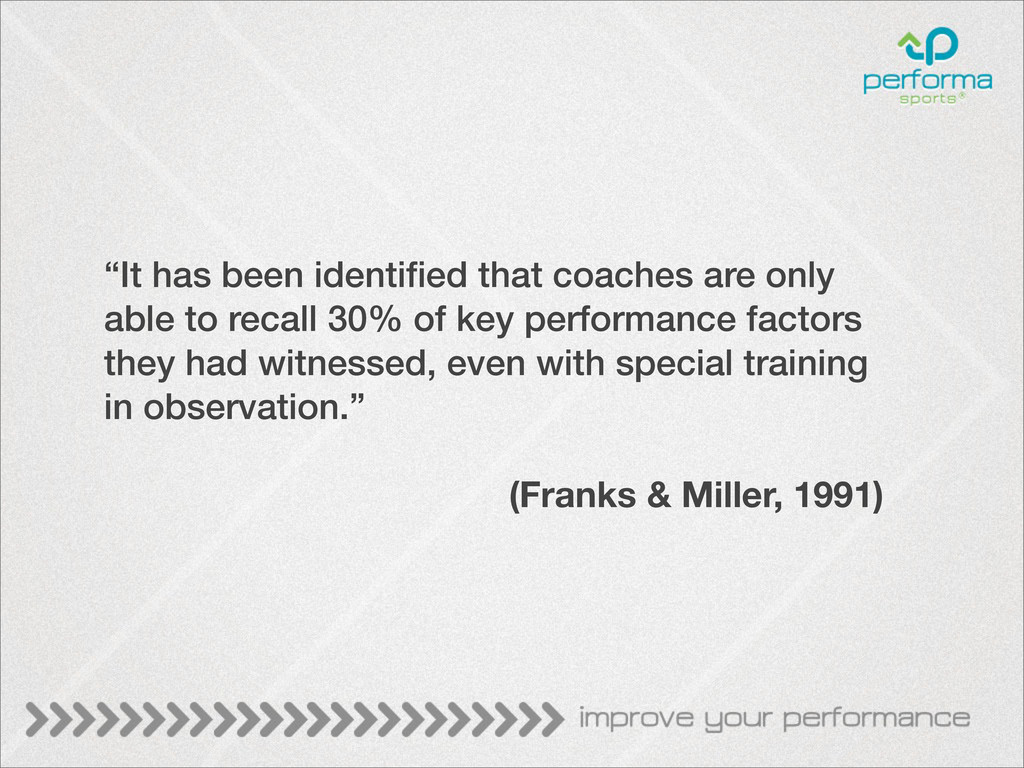 performa
sports®

“It has been identified that coaches are only able to recall 30% of key performance factors they had witnessed, even with special training in observation.”

(Franks & Miller, 1991)

improve your performance